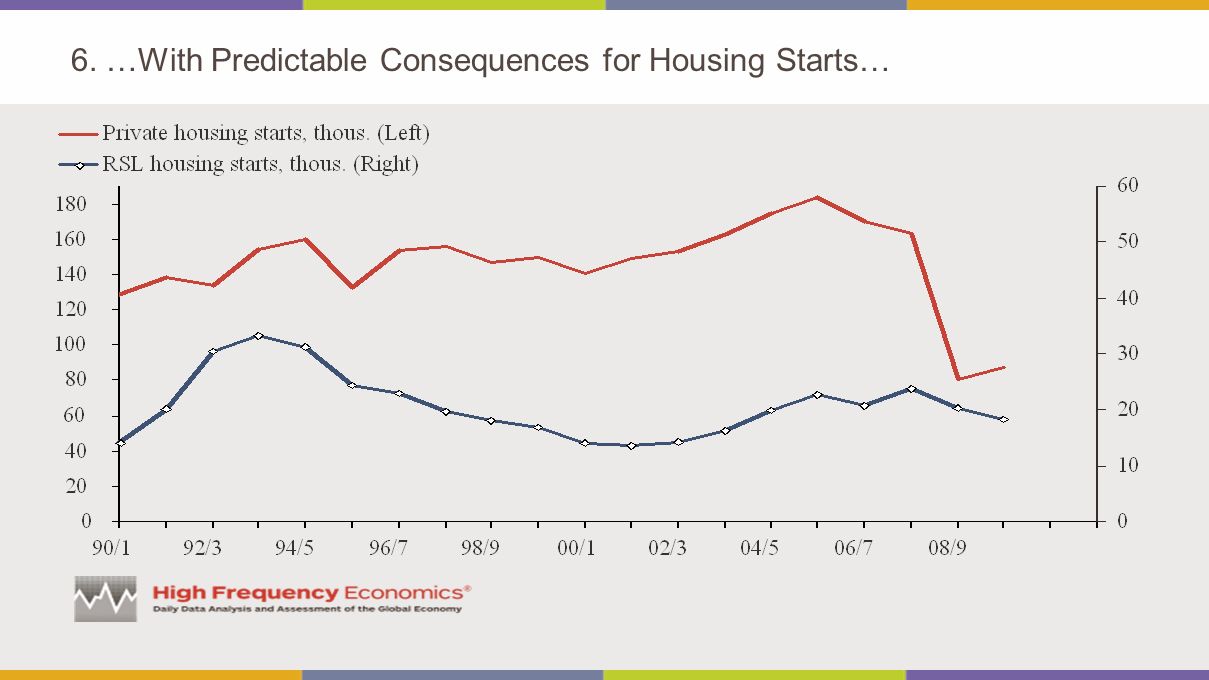 6. …With Predictable Consequences for Housing Starts…

Private housing starts, thous. (Left)
RSL housing starts, thous. (Right)

180
160
140
120
100
80
60
40
20
0

60
50
40
30
20
10
0

90/1 92/3 94/5 96/7 98/9 00/1 02/3 04/5 06/7 08/9

High Frequency Economics®
Daily Data Analysis and Assessment of the Global Economy